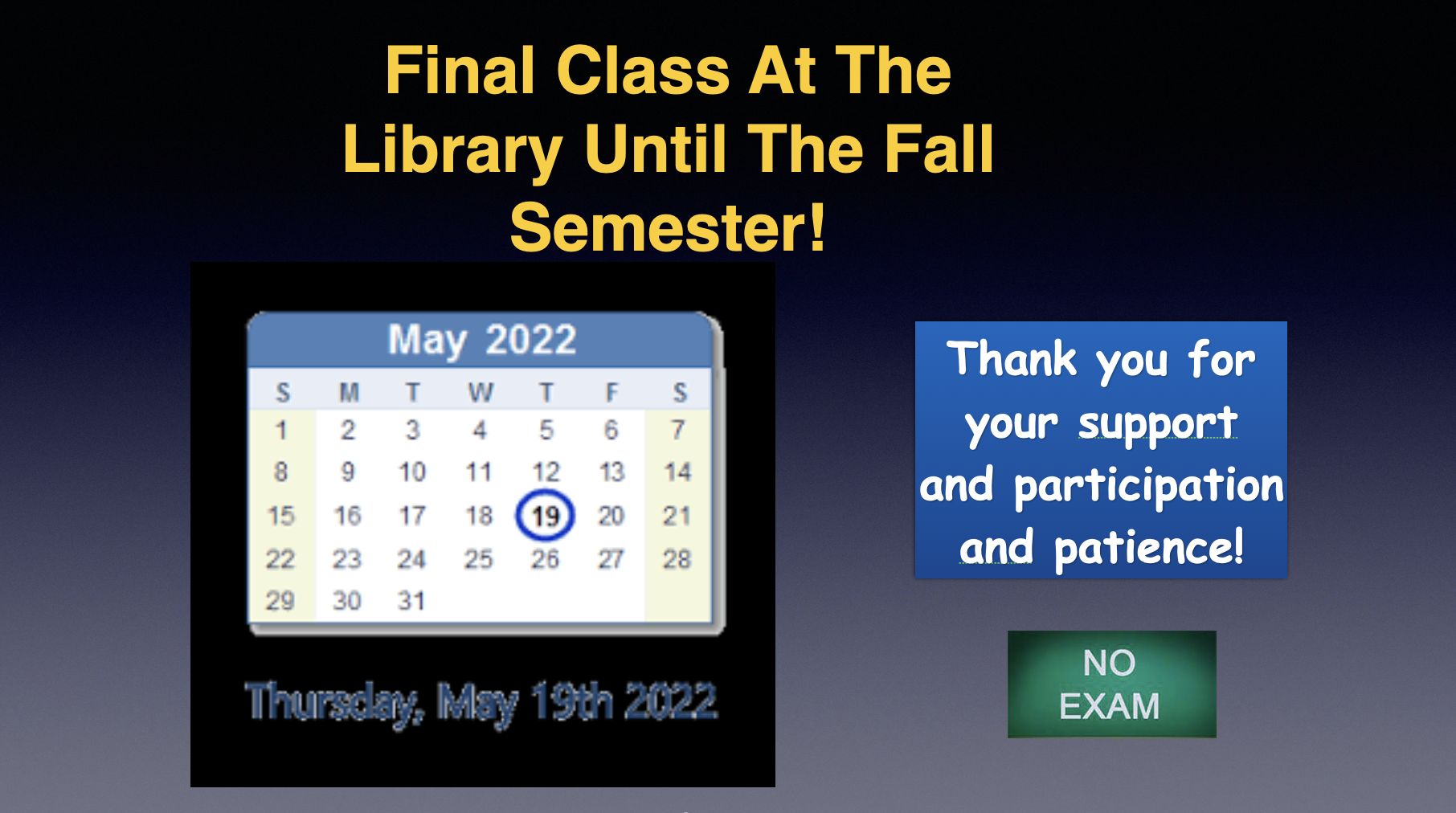 Final Class At The Library Until The Fall Semester!

May 2022

| S | M | T | W | T | F | S |
|---|---|---|---|---|---|---|
| 1 | 2 | 3 | 4 | 5 | 6 | 7 |
| 8 | 9 | 10 | 11 | 12 | 13 | 14 |
| 15 | 16 | 17 | 18 | 19 | 20 | 21 |
| 22 | 23 | 24 | 25 | 26 | 27 | 28 |
| 29 | 30 | 31 | | | | |

Thursday, May 19th 2022

Thank you for your support and participation and patience!

NO EXAM